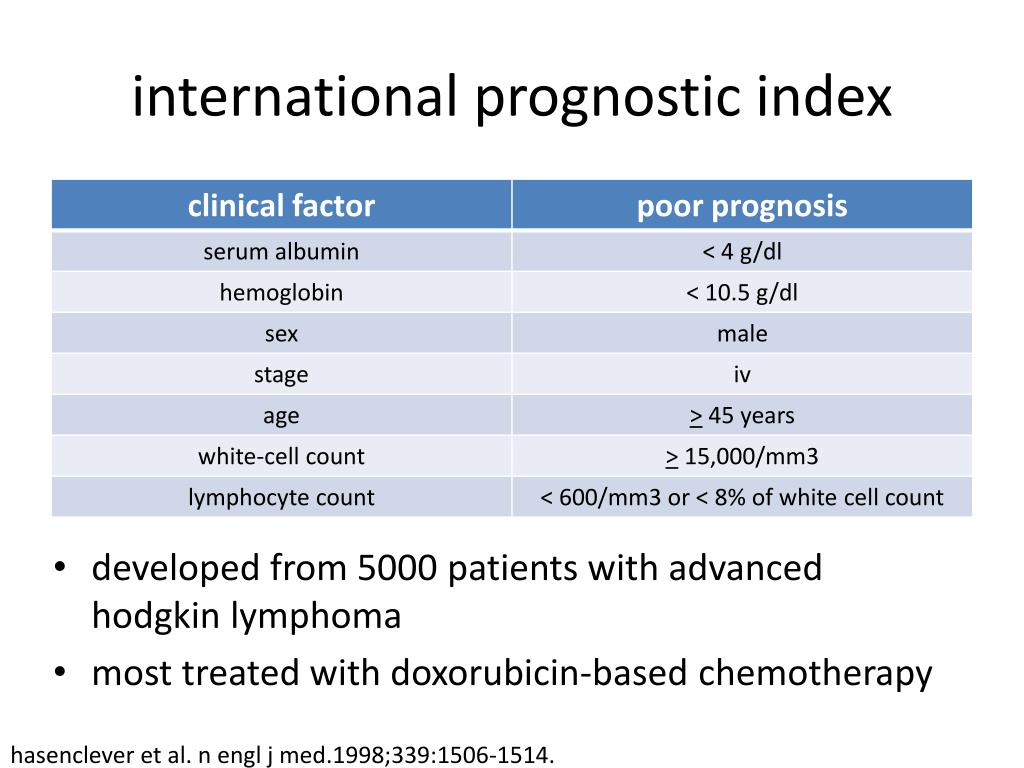 international prognostic index

| clinical factor | poor prognosis |
|---|---|
| serum albumin | < 4 g/dl |
| hemoglobin | < 10.5 g/dl |
| sex | male |
| stage | iv |
| age | $\geq$ 45 years |
| white-cell count | $\geq$ 15,000/mm3 |
| lymphocyte count | < 600/mm3 or < 8% of white cell count |

• developed from 5000 patients with advanced hodgkin lymphoma
• most treated with doxorubicin-based chemotherapy

hasenclever et al. n engl j med.1998;339:1506-1514.